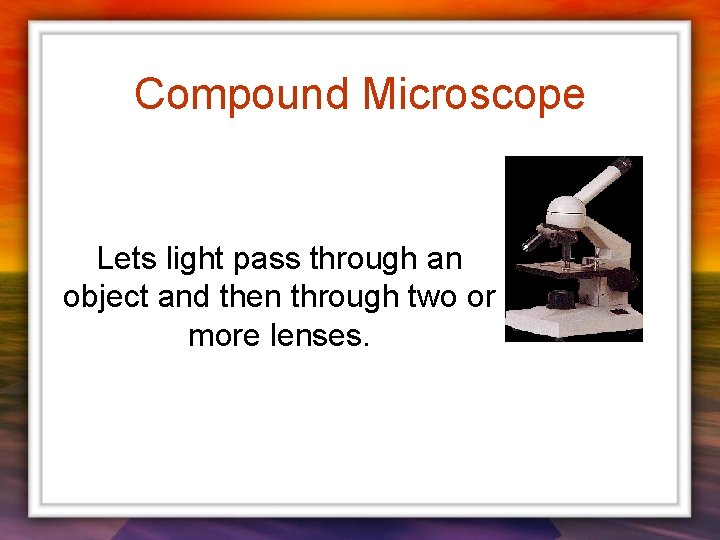 Compound Microscope

Lets light pass through an object and then through two or more lenses.